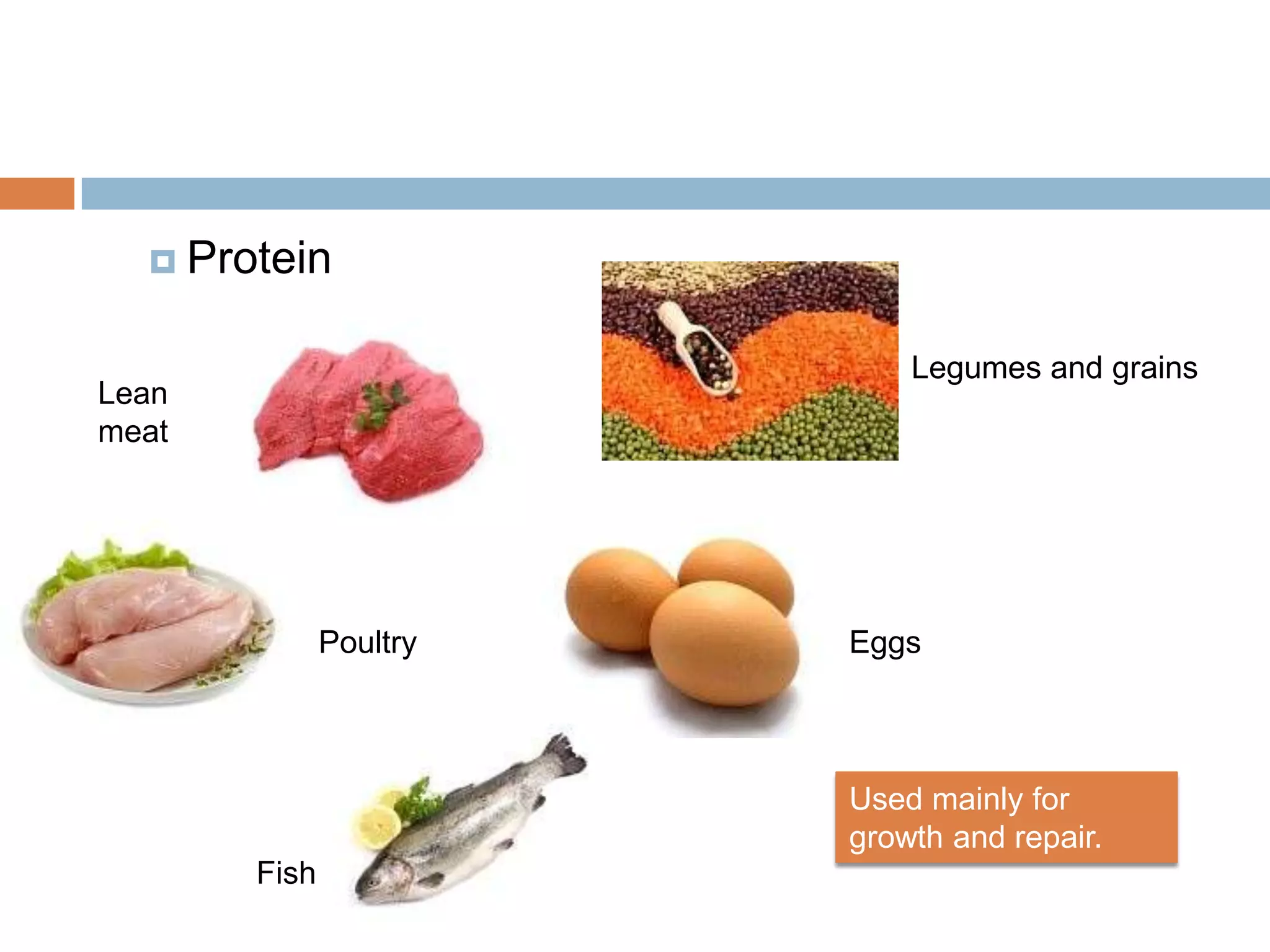 Protein

Lean meat

Legumes and grains

Poultry

Eggs

Fish

Used mainly for growth and repair.